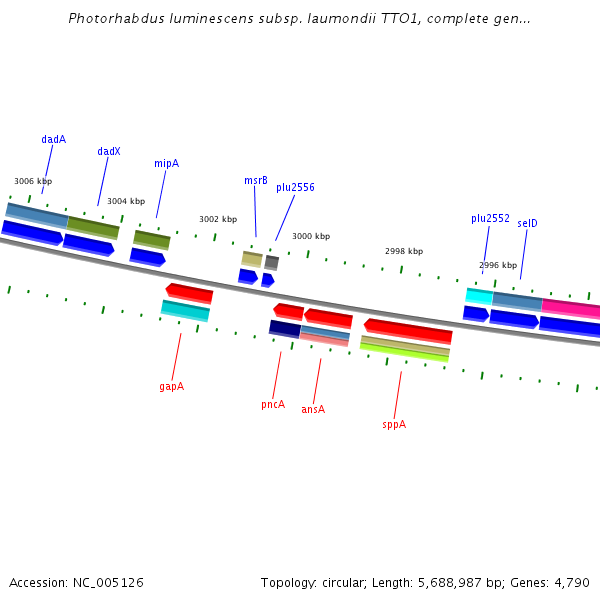 Photorhabdus luminescens subsp. laumondii TTO1, complete gen...

dadA
dadX
mipA
msrB
plu2556
plu2552
selD

3006 kbp
3004 kbp
3002 kbp
3000 kbp
2998 kbp
2996 kbp

gapA
pncA
ansA
sppA

Accession: NC_005126

Topology: circular; Length: 5,688,987 bp; Genes: 4,790